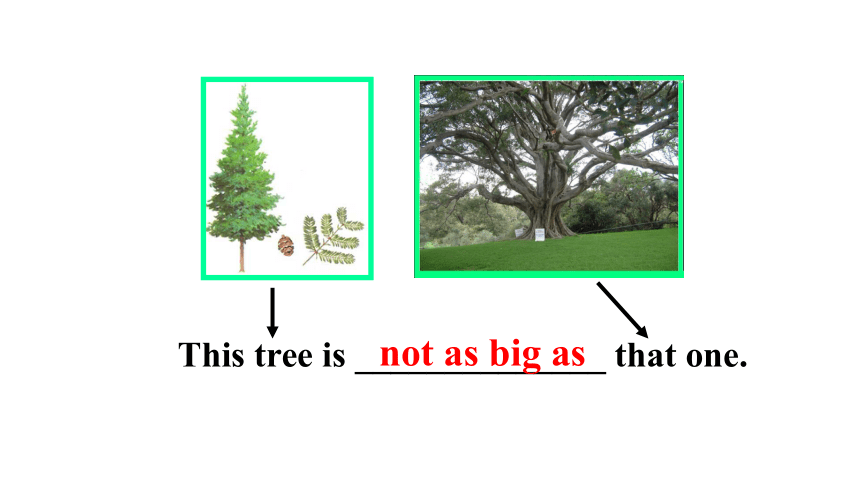 This tree is not as big as that one.